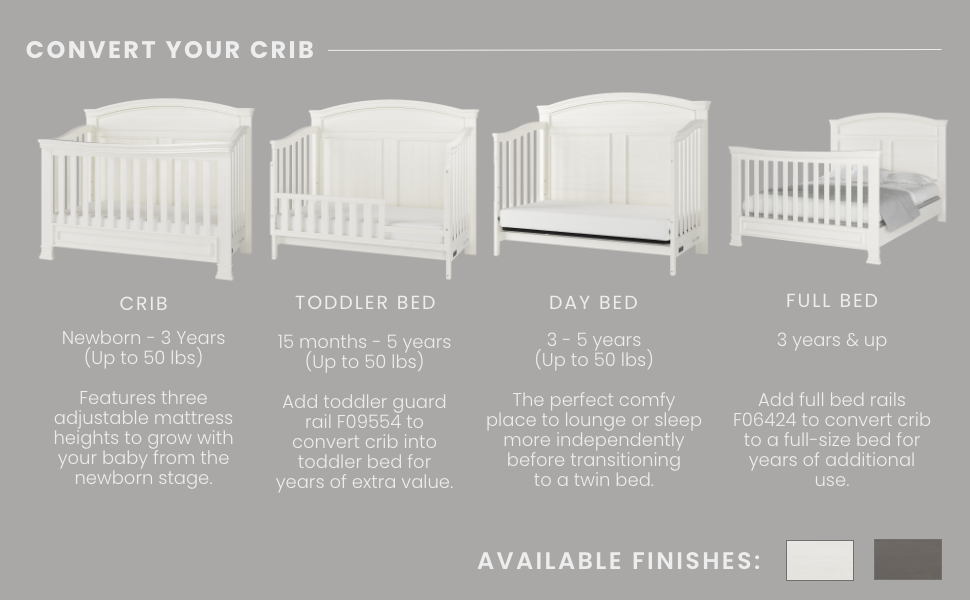 CONVERT YOUR CRIB

CRIB

Newborn - 3 Years (Up to 50 lbs)

Features three adjustable mattress heights to grow with your baby from the newborn stage.

TODDLER BED

15 months - 5 years (Up to 50 lbs)

Add toddler guard rail F09554 to convert crib into toddler bed for years of extra value.

DAY BED

3 - 5 years (Up to 50 lbs)

The perfect comfy place to lounge or sleep more independently before transitioning to a twin bed.

FULL BED

3 years & up

Add full bed rails F06424 to convert crib to a full-size bed for years of additional use.

AVAILABLE FINISHES: